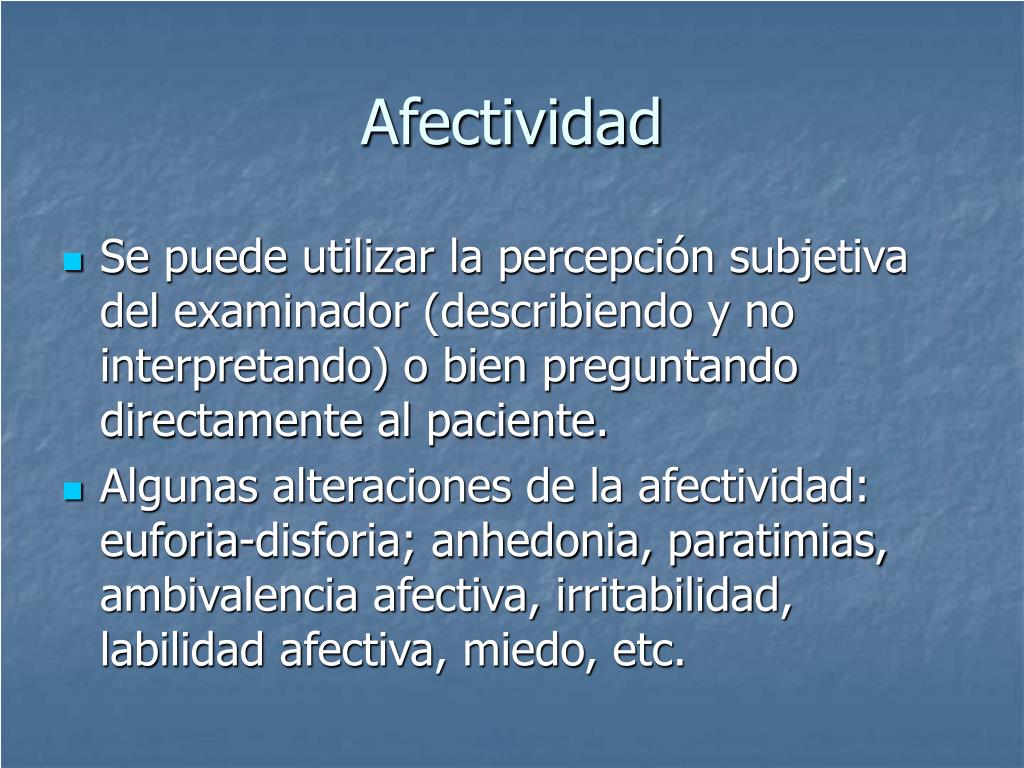 Afectividad

- Se puede utilizar la percepción subjetiva del examinador (describiendo y no interpretando) o bien preguntando directamente al paciente.
- Algunas alteraciones de la afectividad: euforia-disforia; anhedonia, paratimias, ambivalencia afectiva, irritabilidad, labilidad afectiva, miedo, etc.